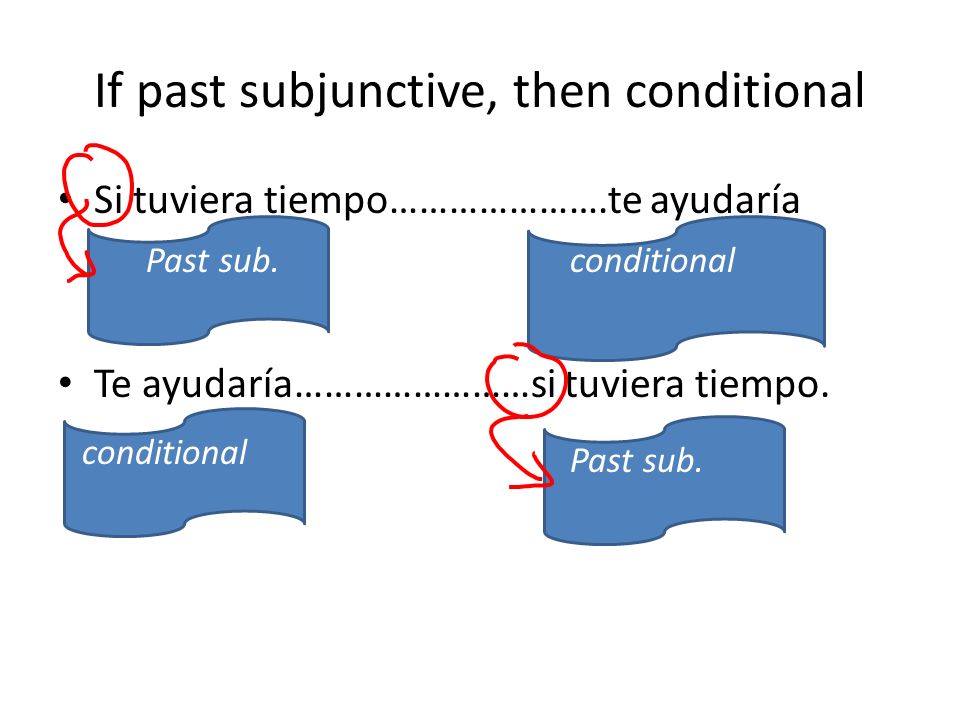 If past subjunctive, then conditional

• Si tuviera tiempo…………………te ayudaría

Past sub.

conditional

• Te ayudaría……………………si tuviera tiempo.

conditional

Past sub.